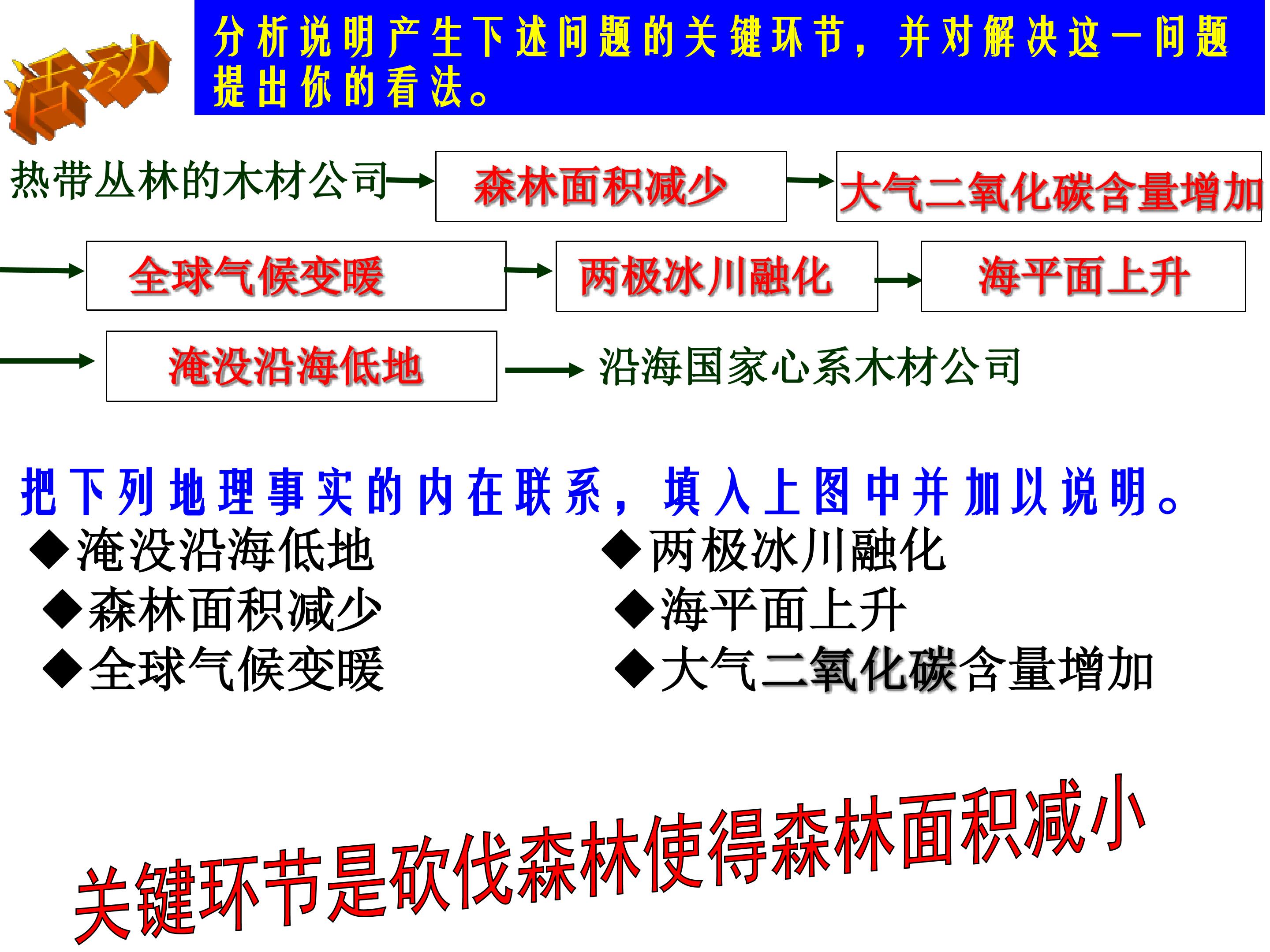 活动

分析说明产生下述问题的关键环节，并对解决这一问题提出你的看法。

热带丛林的木材公司 → 森林面积减少 → 大气二氧化碳含量增加 → 全球气候变暖 → 两极冰川融化 → 海平面上升 → 淹没沿海低地 → 沿海国家心系木材公司

把下列地理事实的内在联系，填入上图中并加以说明。

◆淹没沿海低地
◆森林面积减少
◆全球气候变暖

◆两极冰川融化
◆海平面上升
◆大气二氧化碳含量增加

关键环节是砍伐森林使得森林面积减小